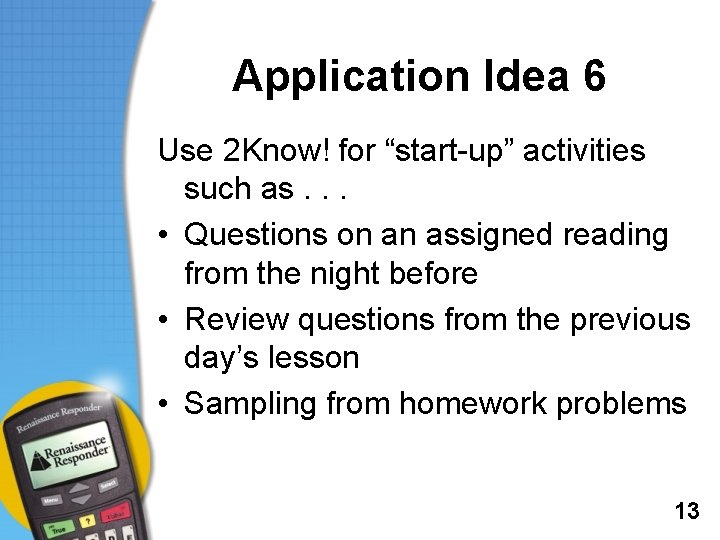 Application Idea 6

Use 2Know! for “start-up” activities such as . . .

• Questions on an assigned reading from the night before
• Review questions from the previous day’s lesson
• Sampling from homework problems

Renaissance Responder

Renaissance Responder

Menu

Select

True

?

False

13